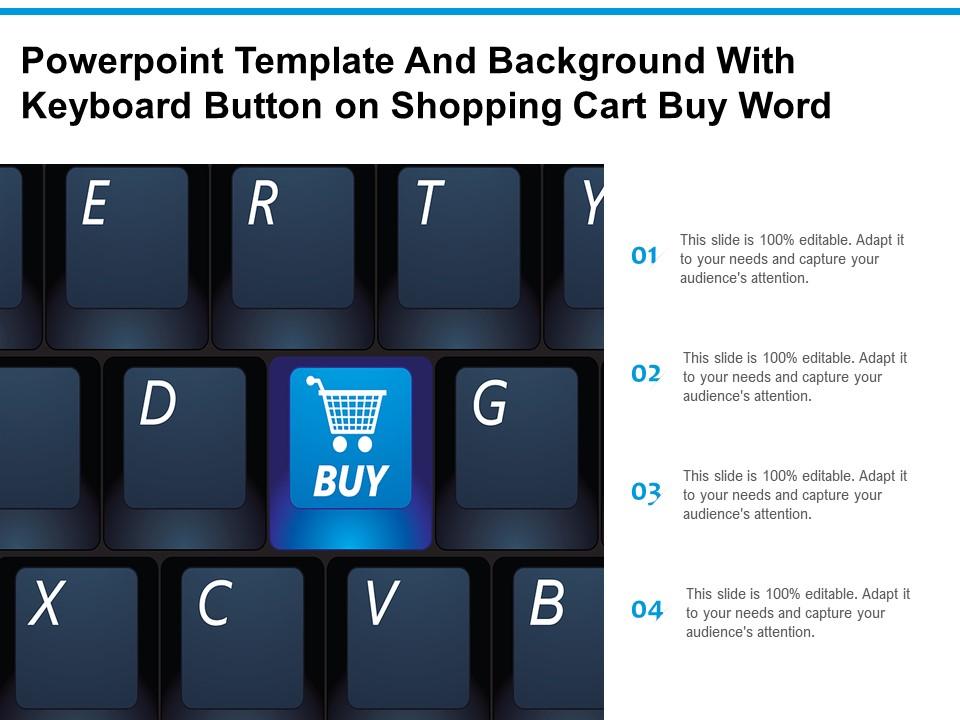 Powerpoint Template And Background With Keyboard Button on Shopping Cart Buy Word

E R T Y

D BUY G

X C V B

01 This slide is 100% editable. Adapt it to your needs and capture your audience's attention.

02 This slide is 100% editable. Adapt it to your needs and capture your audience's attention.

03 This slide is 100% editable. Adapt it to your needs and capture your audience's attention.

04 This slide is 100% editable. Adapt it to your needs and capture your audience's attention.